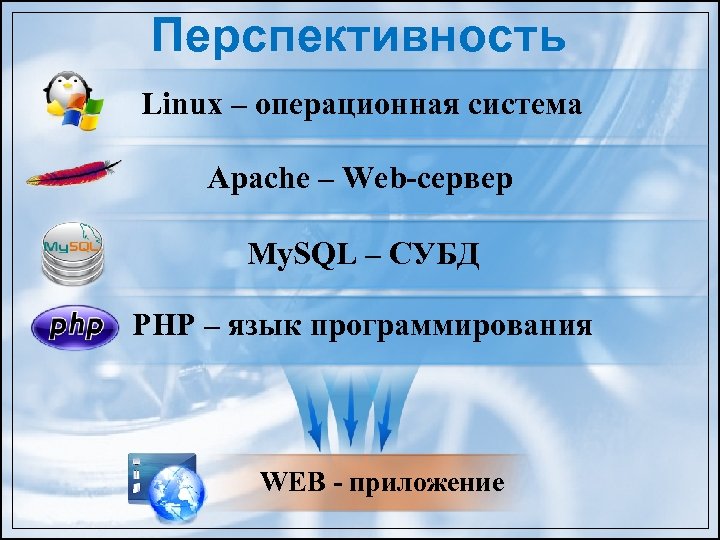 Перспективность

Linux – операционная система

Apache – Web-сервер

MySQL

MySQL – СУБД

php

PHP – язык программирования

WEB - приложение